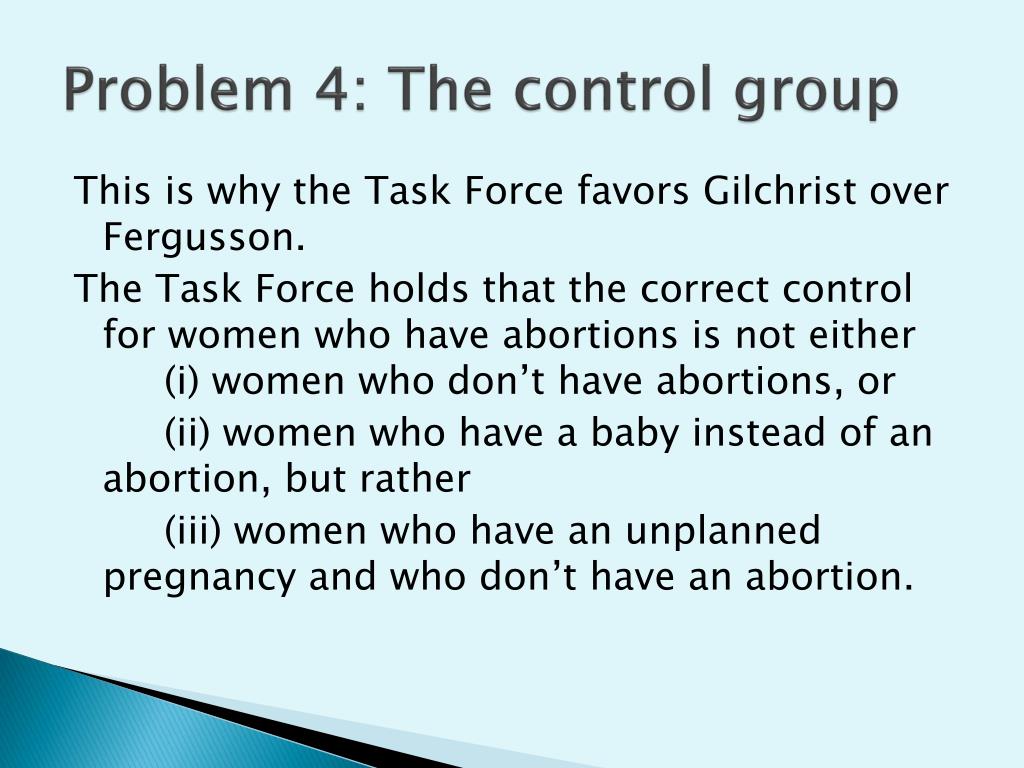 Problem 4: The control group

This is why the Task Force favors Gilchrist over Fergusson.

The Task Force holds that the correct control for women who have abortions is not either

(i) women who don’t have abortions, or

(ii) women who have a baby instead of an abortion, but rather

(iii) women who have an unplanned pregnancy and who don’t have an abortion.